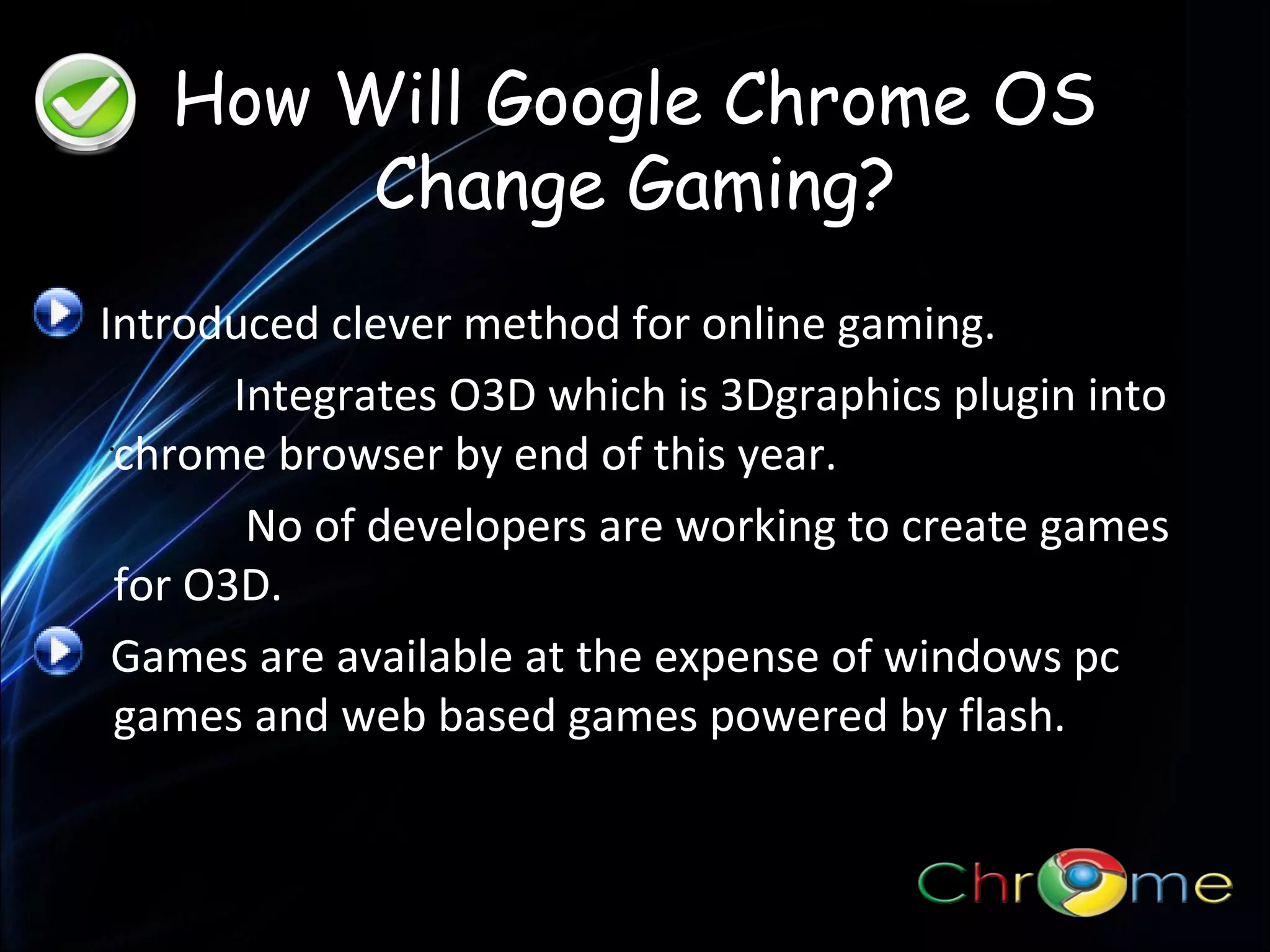 How Will Google Chrome OS Change Gaming?

Introduced clever method for online gaming.

Integrates O3D which is 3Dgraphics plugin into chrome browser by end of this year.

No of developers are working to create games for O3D.

Games are available at the expense of windows pc games and web based games powered by flash.

Chrome